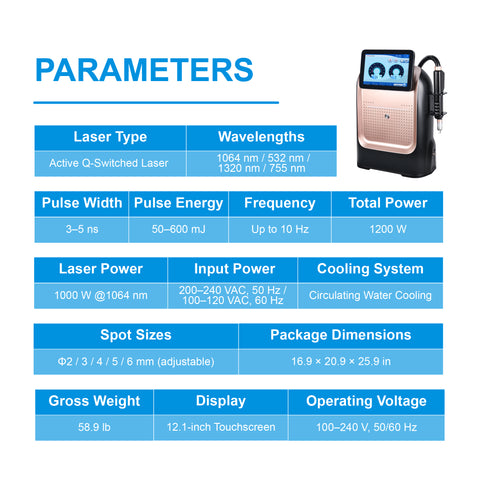 PARAMETERS

| Laser Type | Wavelengths |
|---|---|
| Active Q-Switched Laser | 1064 nm / 532 nm / 1320 nm / 755 nm |

| Pulse Width | Pulse Energy | Frequency | Total Power |
|---|---|---|---|
| 3–5 ns | 50–600 mJ | Up to 10 Hz | 1200 W |

| Laser Power | Input Power | Cooling System |
|---|---|---|
| 1000 W @1064 nm | 200–240 VAC, 50 Hz / 100–120 VAC, 60 Hz | Circulating Water Cooling |

| Spot Sizes | Package Dimensions |
|---|---|
| Φ2 / 3 / 4 / 5 / 6 mm (adjustable) | 16.9 × 20.9 × 25.9 in |

| Gross Weight | Display | Operating Voltage |
|---|---|---|
| 58.9 lb | 12.1-inch Touchscreen | 100–240 V, 50/60 Hz |